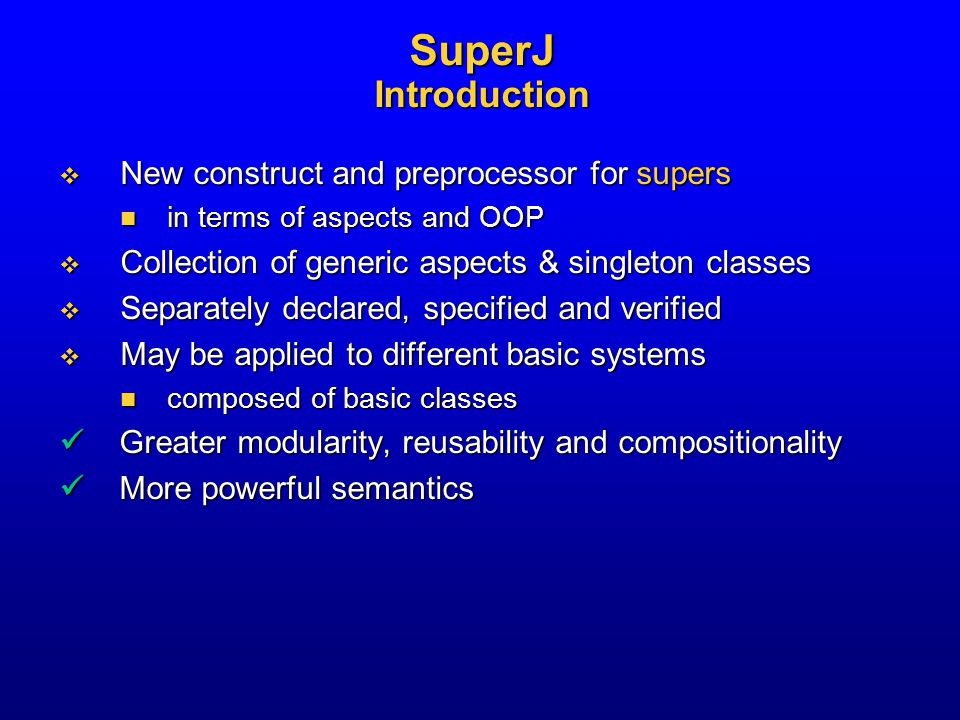 SuperJ
Introduction

❖ New construct and preprocessor for supers
■ in terms of aspects and OOP
❖ Collection of generic aspects & singleton classes
❖ Separately declared, specified and verified
❖ May be applied to different basic systems
■ composed of basic classes
✓ Greater modularity, reusability and compositionality
✓ More powerful semantics